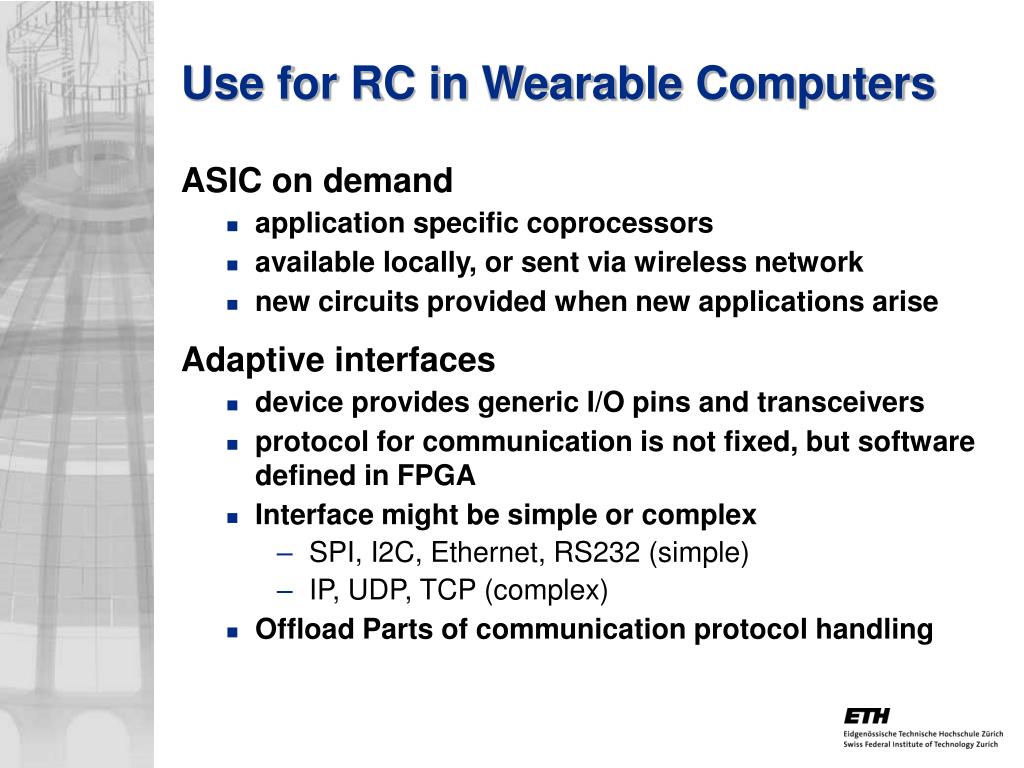 Use for RC in Wearable Computers

ASIC on demand
- application specific coprocessors
- available locally, or sent via wireless network
- new circuits provided when new applications arise

Adaptive interfaces
- device provides generic I/O pins and transceivers
- protocol for communication is not fixed, but software defined in FPGA
- Interface might be simple or complex
  – SPI, I2C, Ethernet, RS232 (simple)
  – IP, UDP, TCP (complex)
- Offload Parts of communication protocol handling

ETH
Eidgenössische Technische Hochschule Zürich
Swiss Federal Institute of Technology Zurich